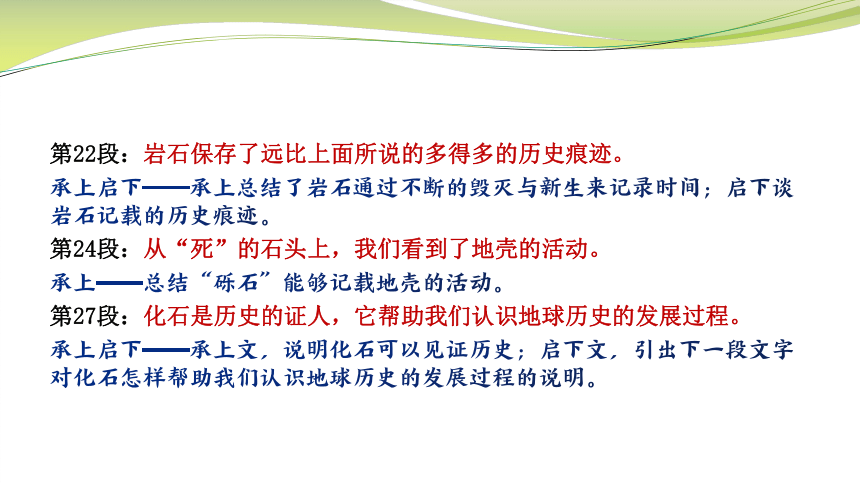 第22段：岩石保存了远比上面所说的多得多的历史痕迹。

承上启下——承上总结了岩石通过不断的毁灭与新生来记录时间；启下谈岩石记载的历史痕迹。

第24段：从“死”的石头上，我们看到了地壳的活动。

承上——总结“砾石”能够记载地壳的活动。

第27段：化石是历史的证人，它帮助我们认识地球历史的发展过程。

承上启下——承上文，说明化石可以见证历史；启下文，引出下一段文字对化石怎样帮助我们认识地球历史的发展过程的说明。